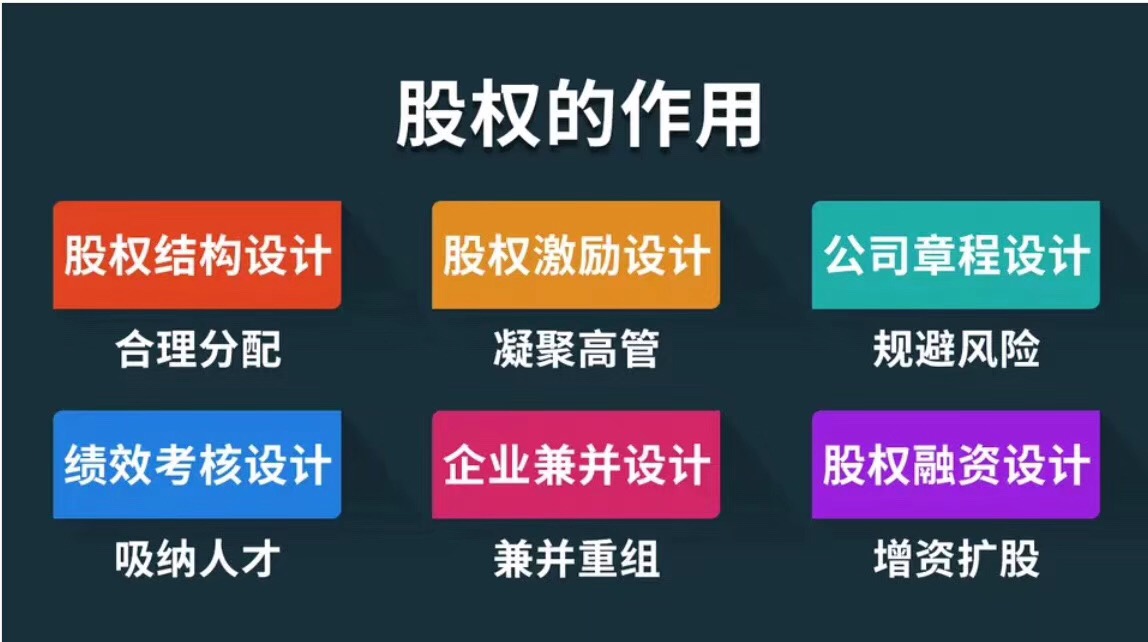 股权的作用

股权结构设计
合理分配

股权激励设计
凝聚高管

公司章程设计
规避风险

绩效考核设计
吸纳人才

企业兼并设计
兼并重组

股权融资设计
增资扩股